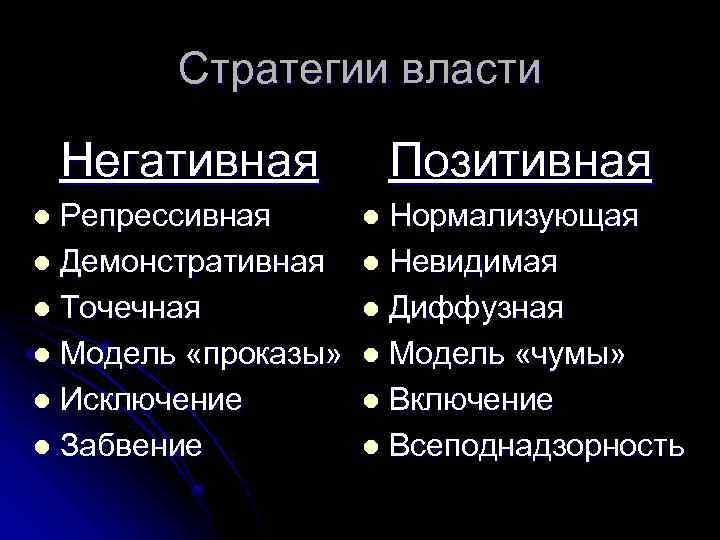 Стратегии власти

Негативная
- Репрессивная
- Демонстративная
- Точечная
- Модель «проказы»
- Исключение
- Забвение

Позитивная
- Нормализующая
- Невидимая
- Диффузная
- Модель «чумы»
- Включение
- Всеподнадзорность